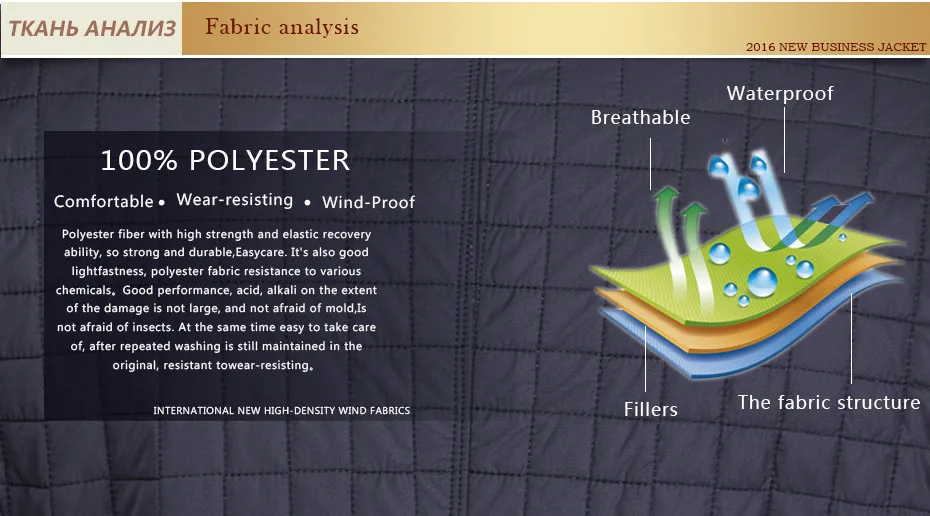 ТКАНЬ АНАЛИЗ Fabric analysis

2016 NEW BUSINESS JACKET

100% POLYESTER

Comfortable • Wear-resisting • Wind-Proof

Polyester fiber with high strength and elastic recovery ability, so strong and durable,Easycare. It's also good lightfastness, polyester fabric resistance to various chemicals。Good performance, acid, alkali on the extent of the damage is not large, and not afraid of mold,Is not afraid of insects. At the same time easy to take care of, after repeated washing is still maintained in the original, resistant towear-resisting。

INTERNATIONAL NEW HIGH-DENSITY WIND FABRICS

Breathable

Waterproof

Fillers

The fabric structure